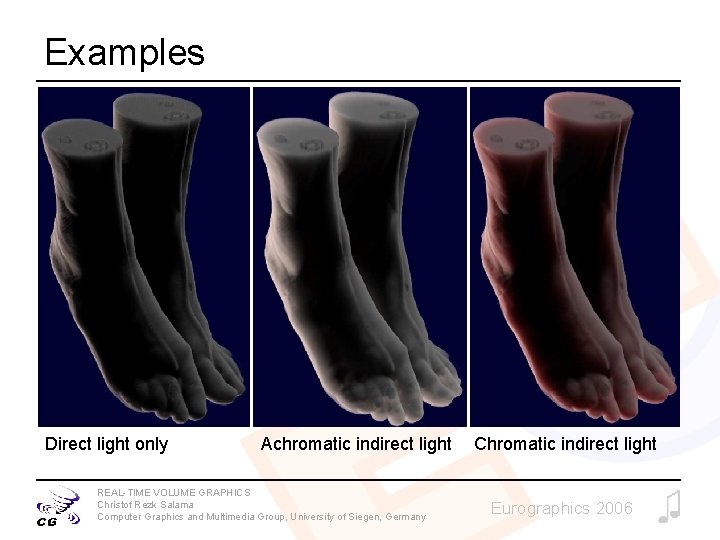 Examples

Direct light only

Achromatic indirect light

Chromatic indirect light

CG

REAL-TIME VOLUME GRAPHICS
Christof Rezk Salama
Computer Graphics and Multimedia Group, University of Siegen, Germany

Eurographics 2006